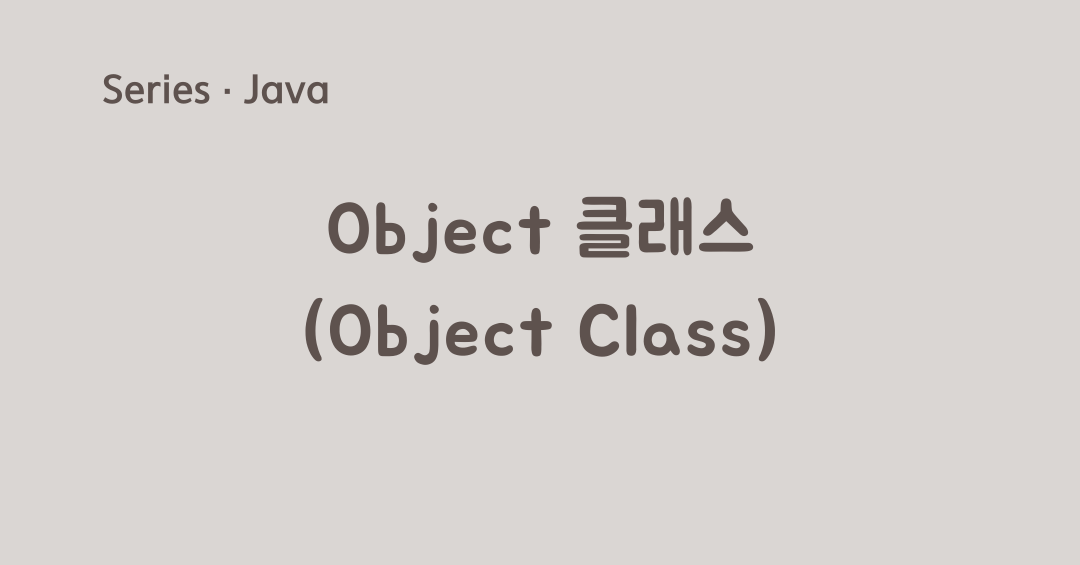 Series · Java

Object 클래스
(Object Class)